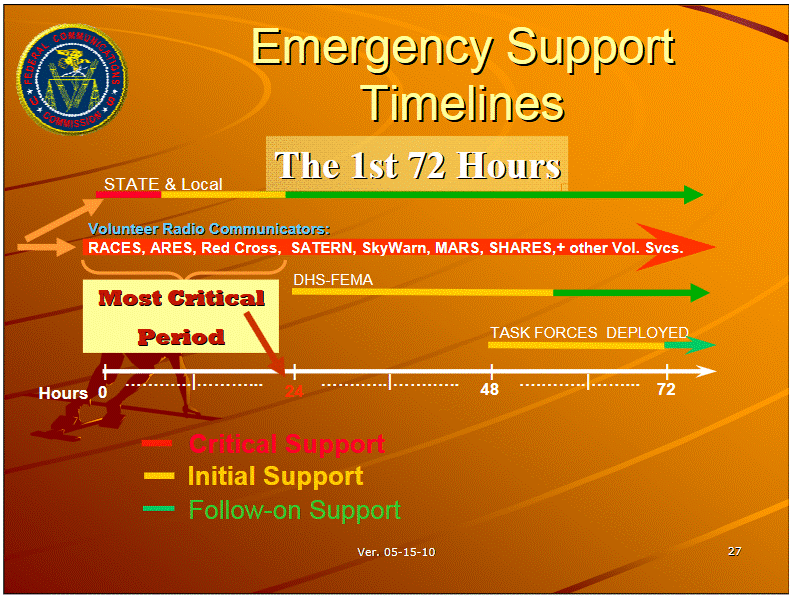 FEDERAL COMMUNICATIONS COMMISSION

Emergency Support Timelines

The 1st 72 Hours

STATE & Local

Volunteer Radio Communicators:
RACES, ARES, Red Cross, SATERN, SkyWarn, MARS, SHARES,+ other Vol. Svcs.

DHS-FEMA

Most Critical Period

TASK FORCES DEPLOYED

Hours 0 24 48 72

Critical Support
Initial Support
Follow-on Support

Ver. 05-15-10

27